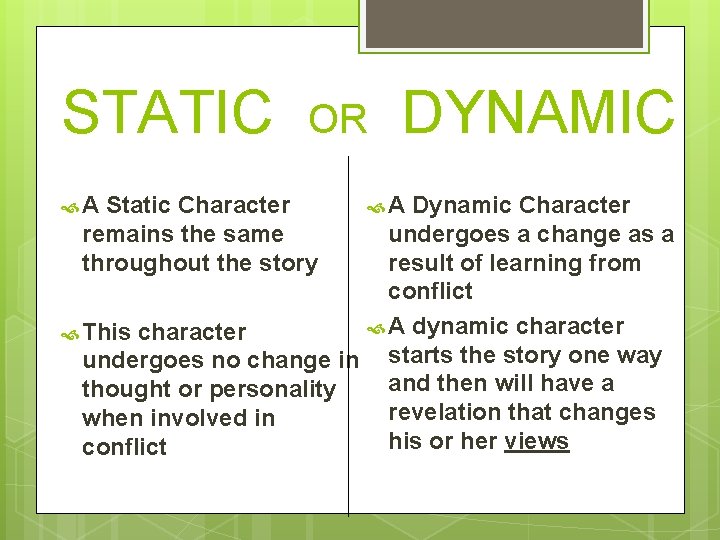 STATIC OR DYNAMIC

A Static Character remains the same throughout the story

This character undergoes no change in thought or personality when involved in conflict

A Dynamic Character undergoes a change as a result of learning from conflict

A dynamic character starts the story one way and then will have a revelation that changes his or her views